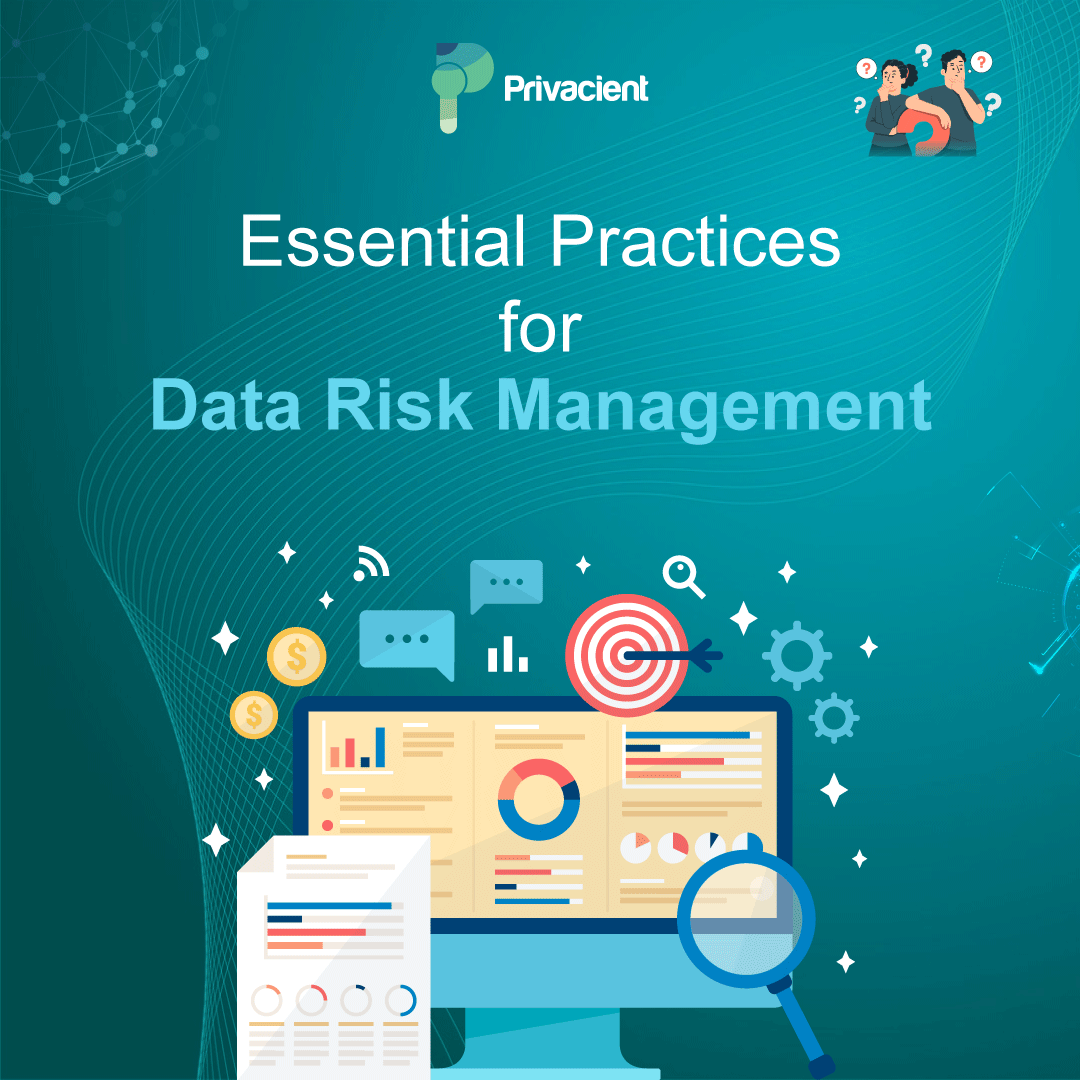 Privacient

Essential Practices for Data Risk Management